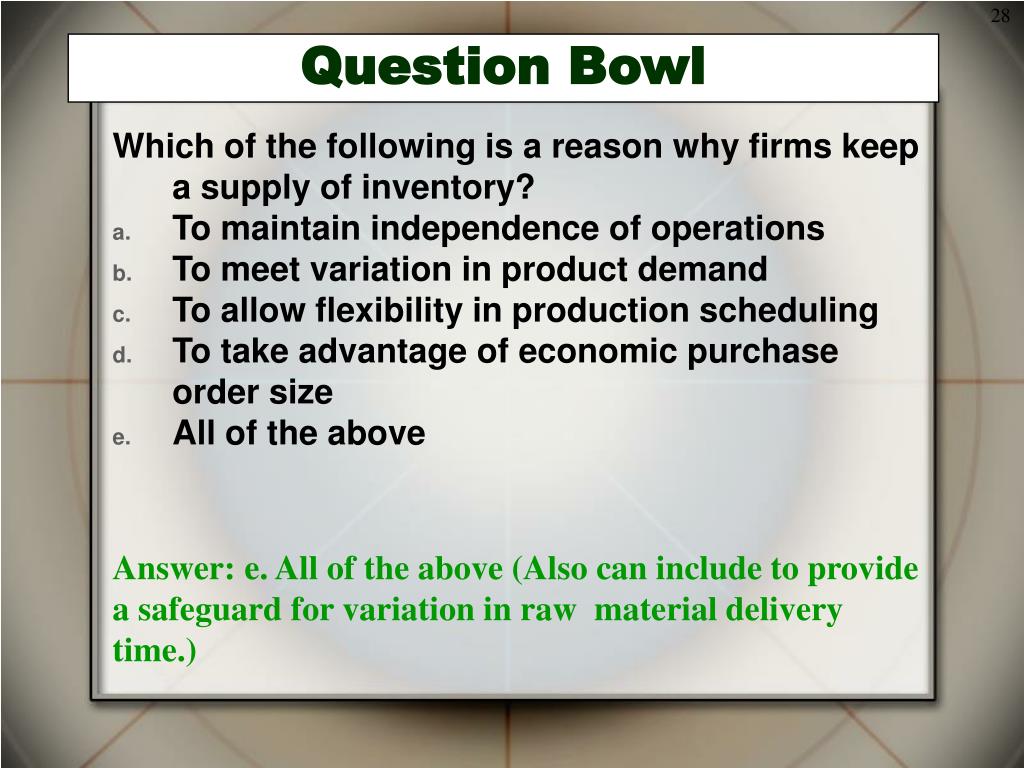 28

Question Bowl

Which of the following is a reason why firms keep a supply of inventory?
a. To maintain independence of operations
b. To meet variation in product demand
c. To allow flexibility in production scheduling
d. To take advantage of economic purchase order size
e. All of the above

Answer: e. All of the above (Also can include to provide a safeguard for variation in raw material delivery time.)